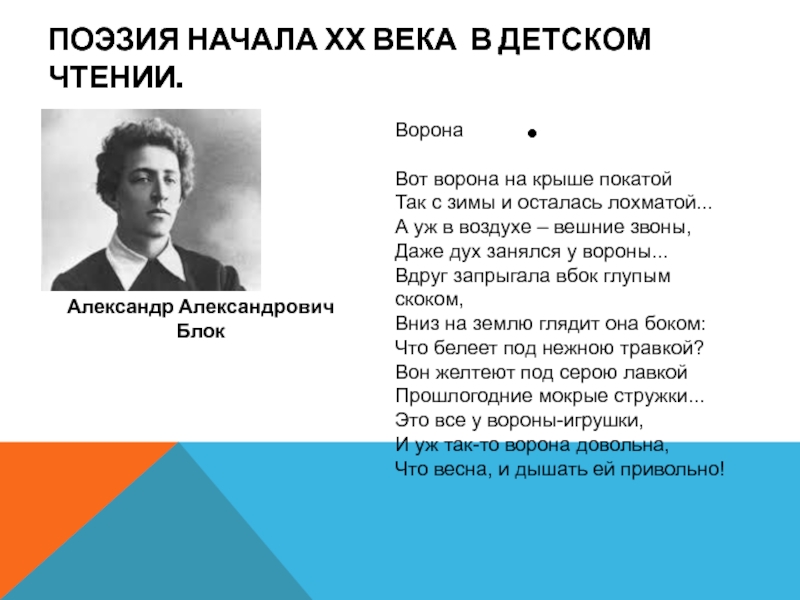 ПОЭЗИЯ НАЧАЛА XX ВЕКА В ДЕТСКОМ ЧТЕНИИ.

Александр Александрович Блок

Ворона

Вот ворона на крыше покатой
Так с зимы и осталась лохматой...
А уж в воздухе – вешние звоны,
Даже дух занялся у вороны...
Вдруг запрыгала вбок глупым скоком,
Вниз на землю глядит она боком:
Что белеет под нежною травкой?
Вон желтеют под серою лавкой
Прошлогодние мокрые стружки...
Это все у вороны-игрушки,
И уж так-то ворона довольна,
Что весна, и дышать ей привольно!